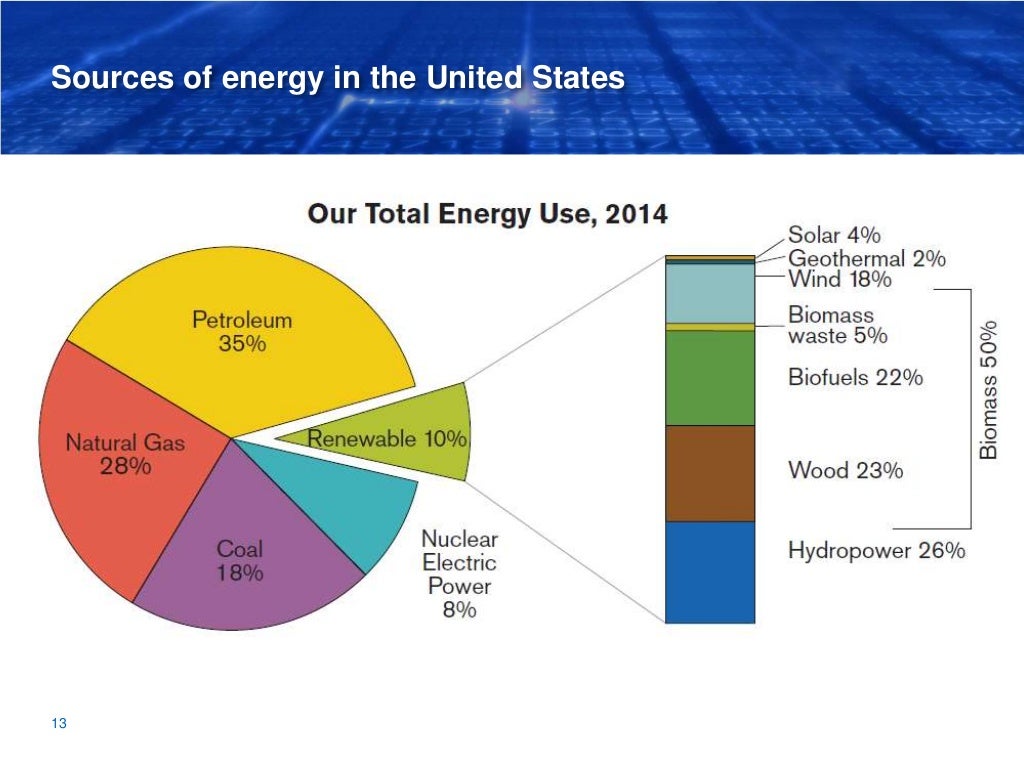 Sources of energy in the United States

Our Total Energy Use, 2014

Petroleum
35%

Natural Gas
28%

Coal
18%

Nuclear
Electric
Power
8%

Renewable 10%

Solar 4%
Geothermal 2%
Wind 18%
Biomass
waste 5%
Biofuels 22%
Wood 23%
Hydropower 26%

Biomass 50%

13